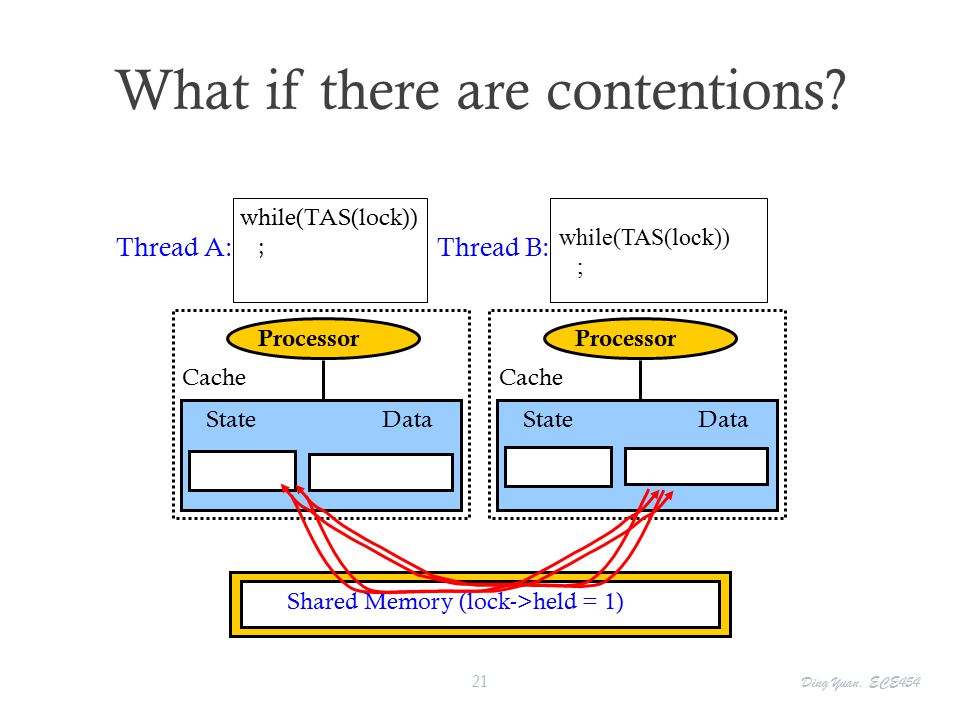 What if there are contentions?

Thread A:

while(TAS(lock))
;

Thread B:

while(TAS(lock))
;

Processor

Cache

State

Data

Processor

Cache

State

Data

Shared Memory (lock->held = 1)

21

Ding Yuan, ECE454